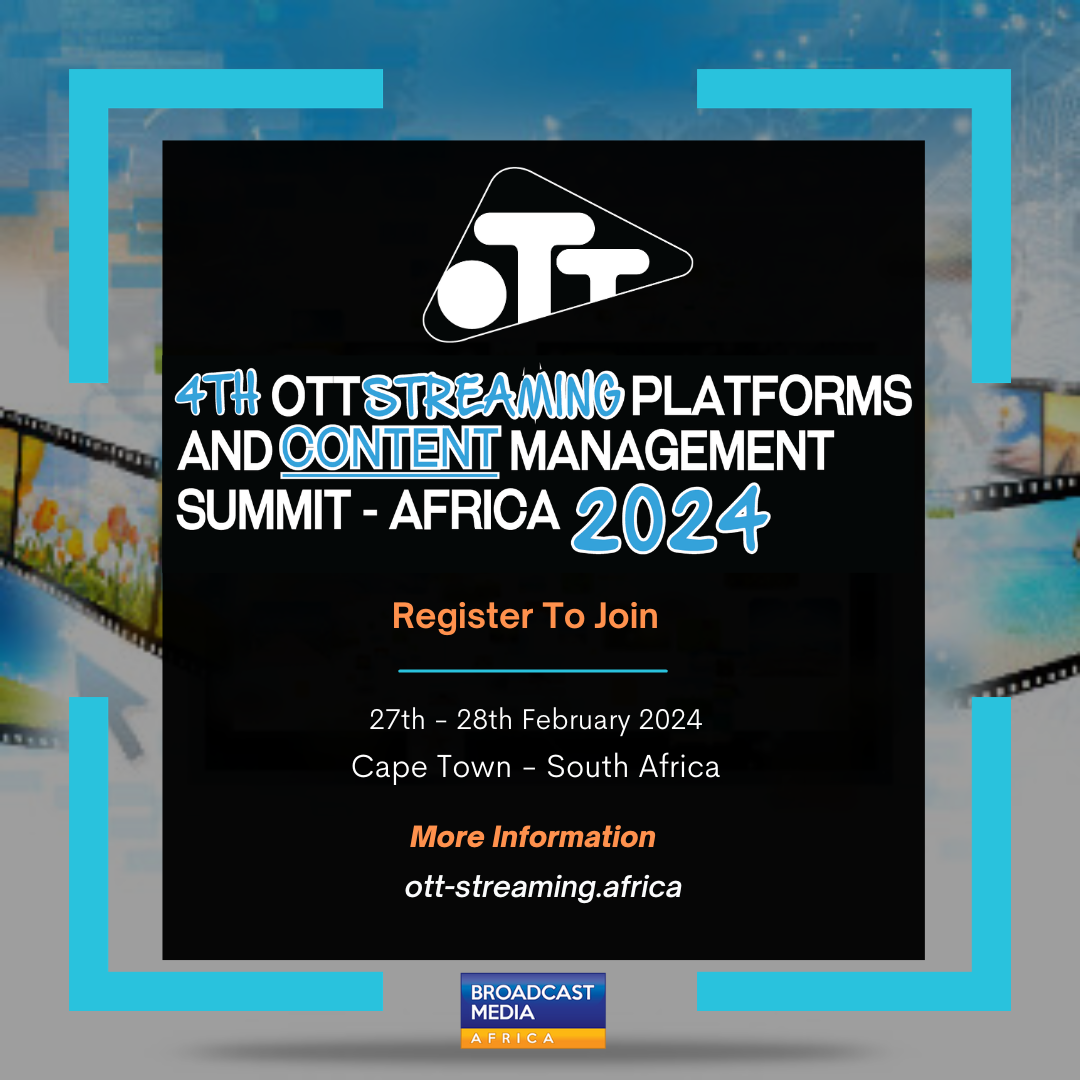 OTT

4TH OTT STREAMING PLATFORMS AND CONTENT MANAGEMENT SUMMIT - AFRICA 2024

Register To Join

27th - 28th February 2024
Cape Town - South Africa

More Information
ott-streaming.africa

BROADCAST MEDIA AFRICA